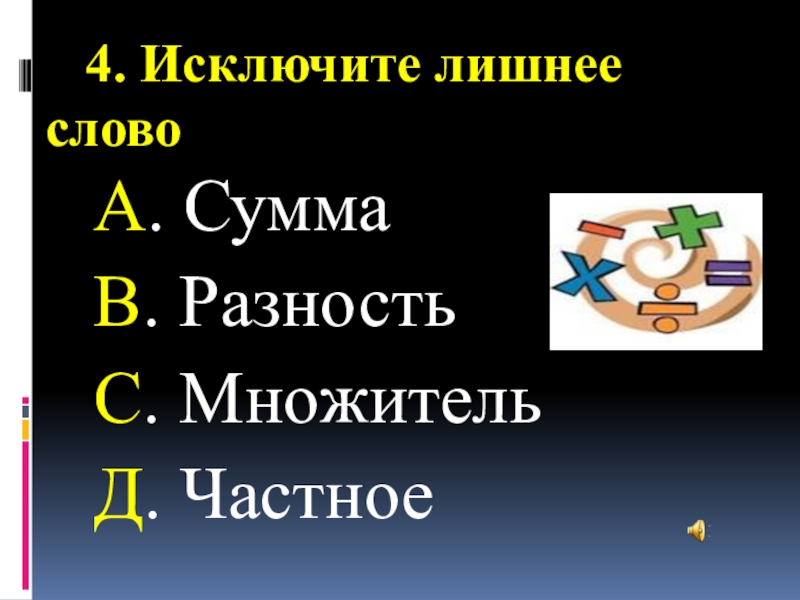 4. Исключите лишнее слово

А. Сумма

В. Разность

С. Множитель

Д. Частное